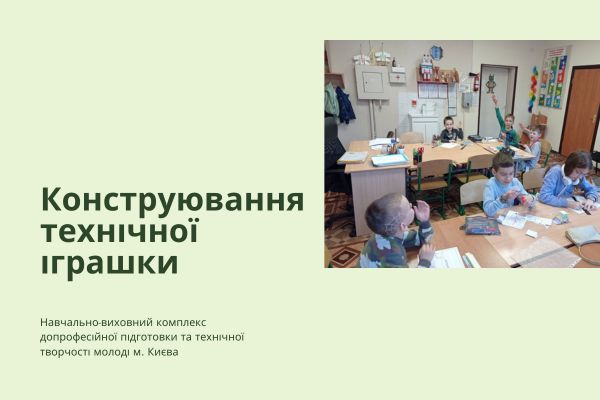 Конструювання технічної іграшки

Навчально-виховний комплекс допрофесійної підготовки та технічної творчості молоді м. Києва